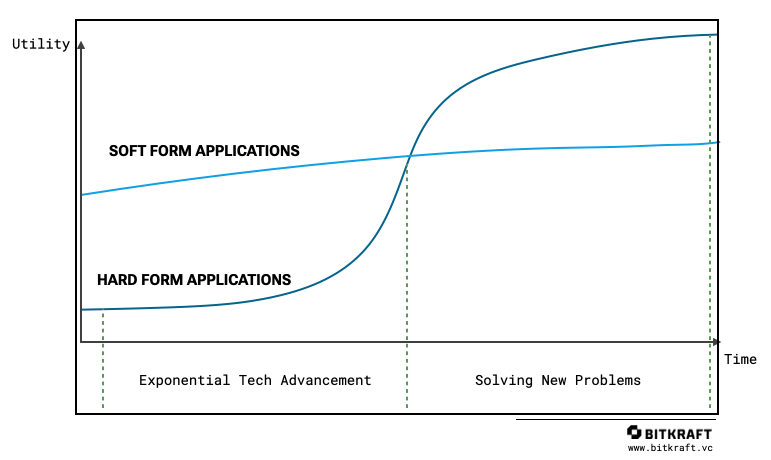 Utility

SOFT FORM APPLICATIONS

HARD FORM APPLICATIONS

Time

Exponential Tech Advancement

Solving New Problems

BITKRAFT
www.bitkraft.vc